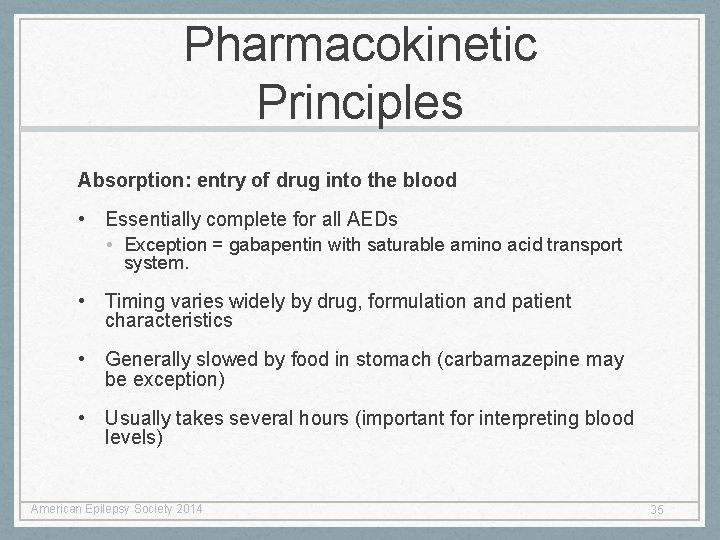 Pharmacokinetic Principles

Absorption: entry of drug into the blood

• Essentially complete for all AEDs
  • Exception = gabapentin with saturable amino acid transport system.

• Timing varies widely by drug, formulation and patient characteristics

• Generally slowed by food in stomach (carbamazepine may be exception)

• Usually takes several hours (important for interpreting blood levels)

American Epilepsy Society 2014

35